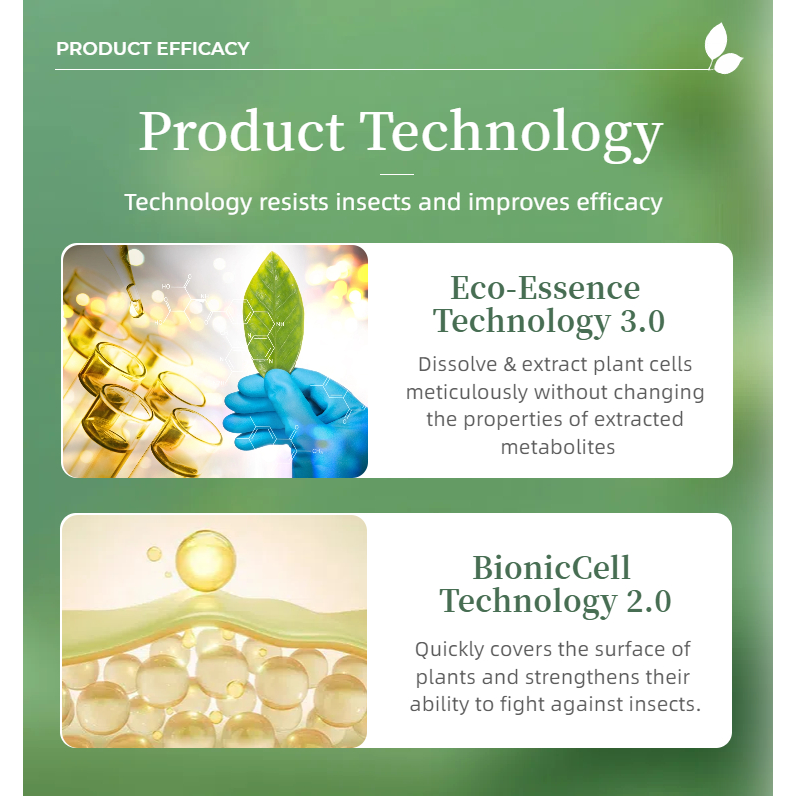 PRODUCT EFFICACY

Product Technology

Technology resists insects and improves efficacy

Eco-Essence Technology 3.0

Dissolve & extract plant cells meticulously without changing the properties of extracted metabolites

BionicCell Technology 2.0

Quickly covers the surface of plants and strengthens their ability to fight against insects.